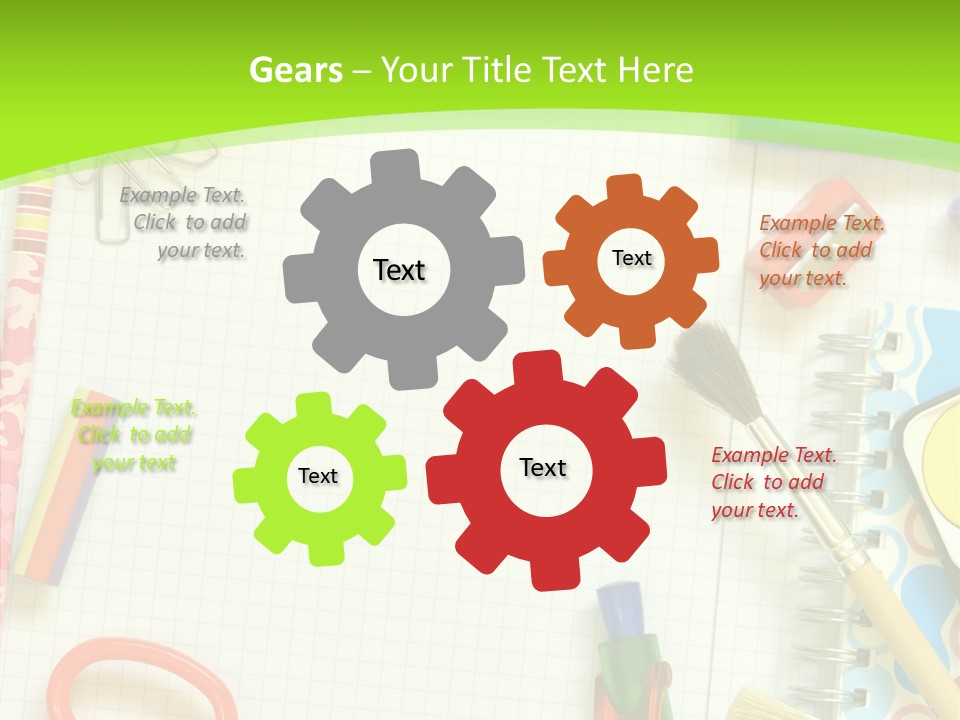 Gears – Your Title Text Here

Example Text. Click to add your text.

Text

Text

Example Text. Click to add your text.

Example Text. Click to add your text

Text

Text

Example Text. Click to add your text.